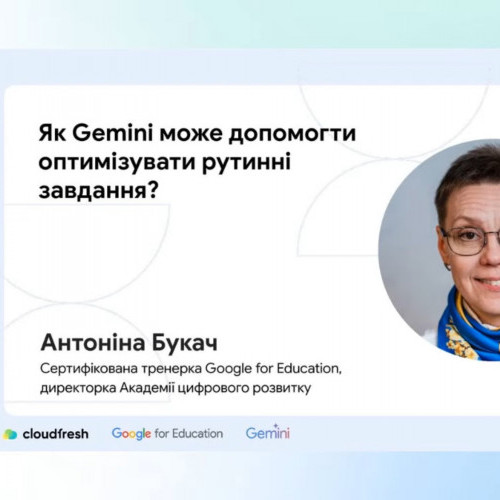 Як Gemini може допомогти оптимізувати рутинні завдання?

Антоніна Букач

Сертифікована тренерка Google for Education, директорка Академії цифрового розвитку

cloudfresh Google for Education Gemini